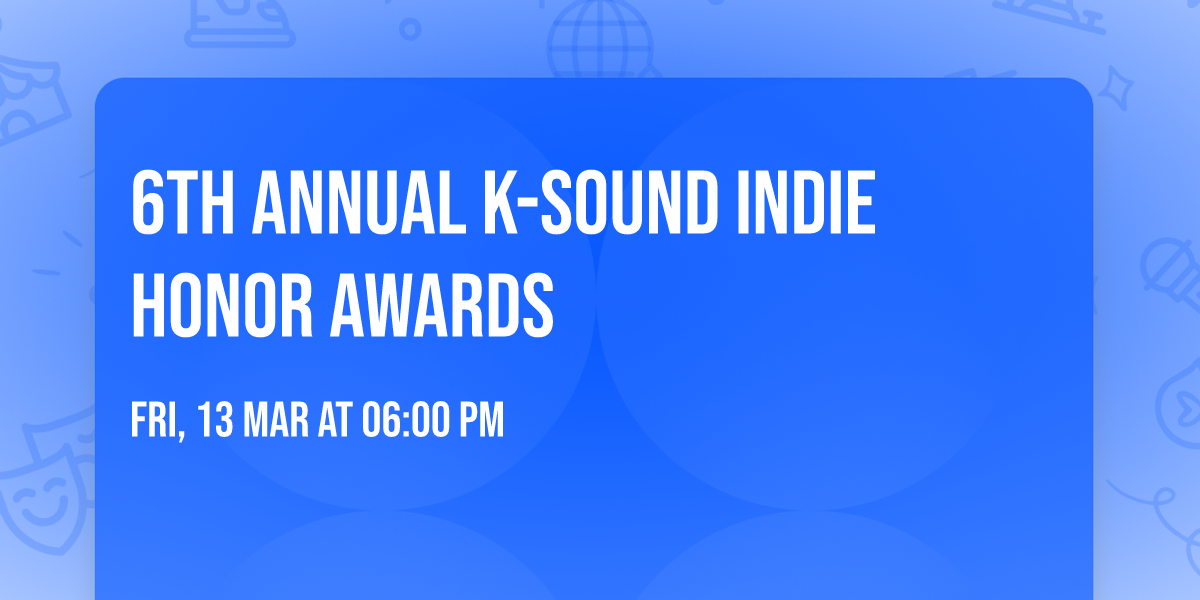 6TH ANNUAL K-SOUND INDIE HONOR AWARDS

FRI, 13 MAR AT 06:00 PM